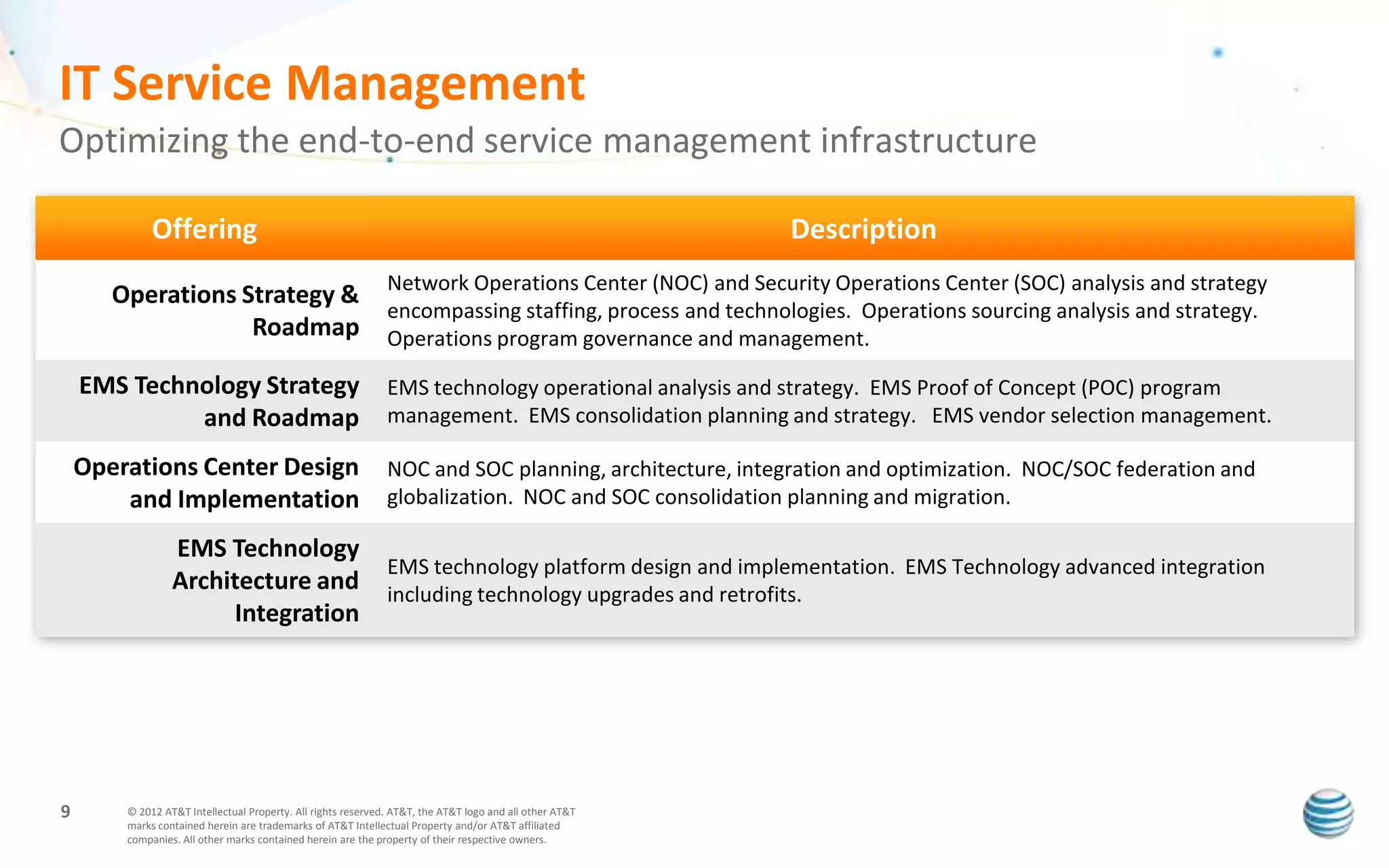 IT Service Management

Optimizing the end-to-end service management infrastructure

| Offering | Description |
|---|---|
| Operations Strategy & Roadmap | Network Operations Center (NOC) and Security Operations Center (SOC) analysis and strategy encompassing staffing, process and technologies. Operations sourcing analysis and strategy. Operations program governance and management. |
| EMS Technology Strategy and Roadmap | EMS technology operational analysis and strategy. EMS Proof of Concept (POC) program management. EMS consolidation planning and strategy. EMS vendor selection management. |
| Operations Center Design and Implementation | NOC and SOC planning, architecture, integration and optimization. NOC/SOC federation and globalization. NOC and SOC consolidation planning and migration. |
| EMS Technology Architecture and Integration | EMS technology platform design and implementation. EMS Technology advanced integration including technology upgrades and retrofits. |

9

© 2012 AT&T Intellectual Property. All rights reserved. AT&T, the AT&T logo and all other AT&T marks contained herein are trademarks of AT&T Intellectual Property and/or AT&T affiliated companies. All other marks contained herein are the property of their respective owners.